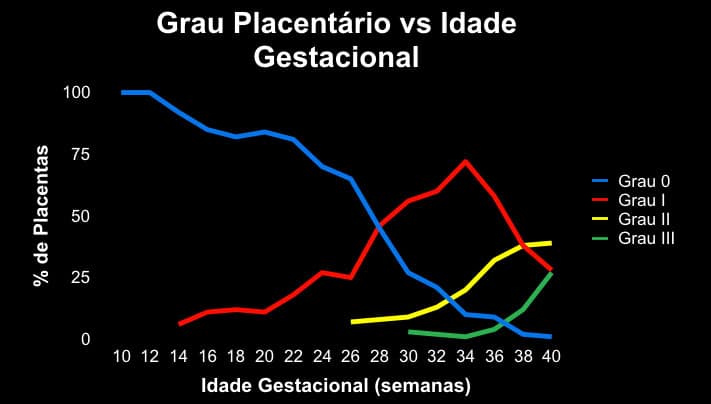 Grau Placentário vs Idade Gestacional

% de Placentas

100
75
50
25
0

10 12 14 16 18 20 22 24 26 28 30 32 34 36 38 40

Idade Gestacional (semanas)

Grau 0
Grau I
Grau II
Grau III